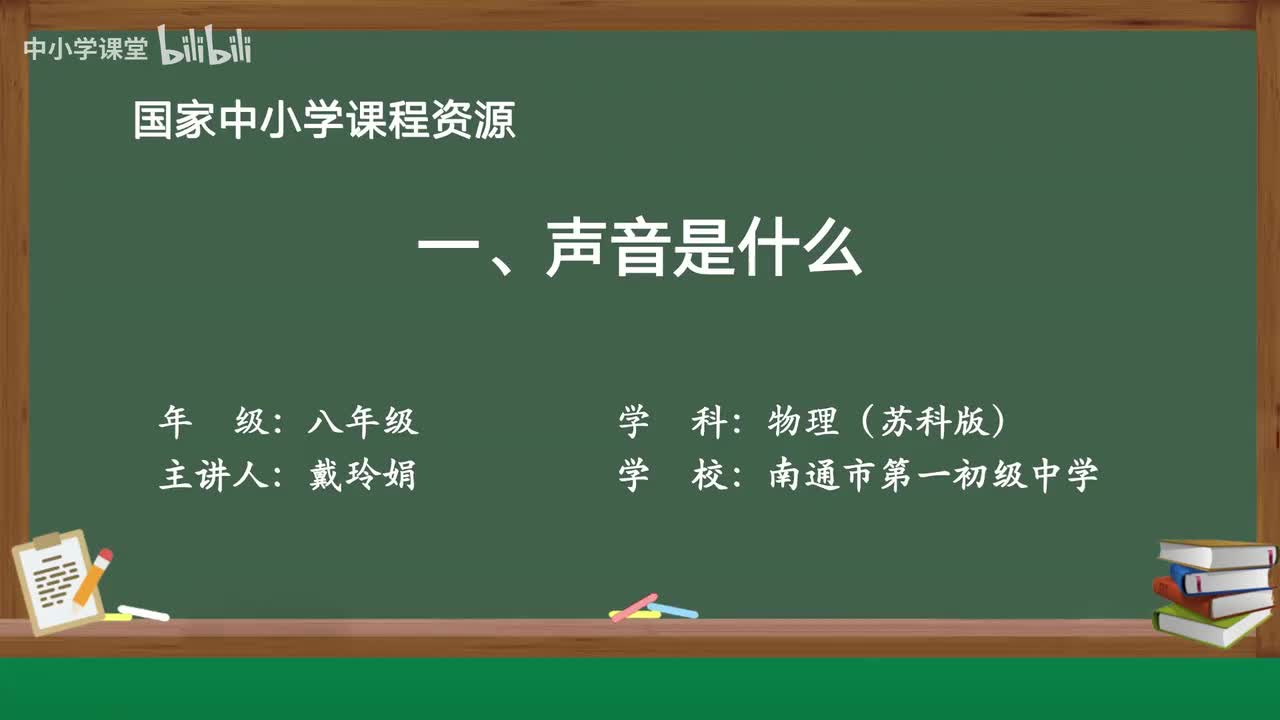 中小学课堂 bilibili

国家中小学课程资源

一、声音是什么

年　级：八年级

主讲人：戴玲娟

学　科：物理（苏科版）

学　校：南通市第一初级中学